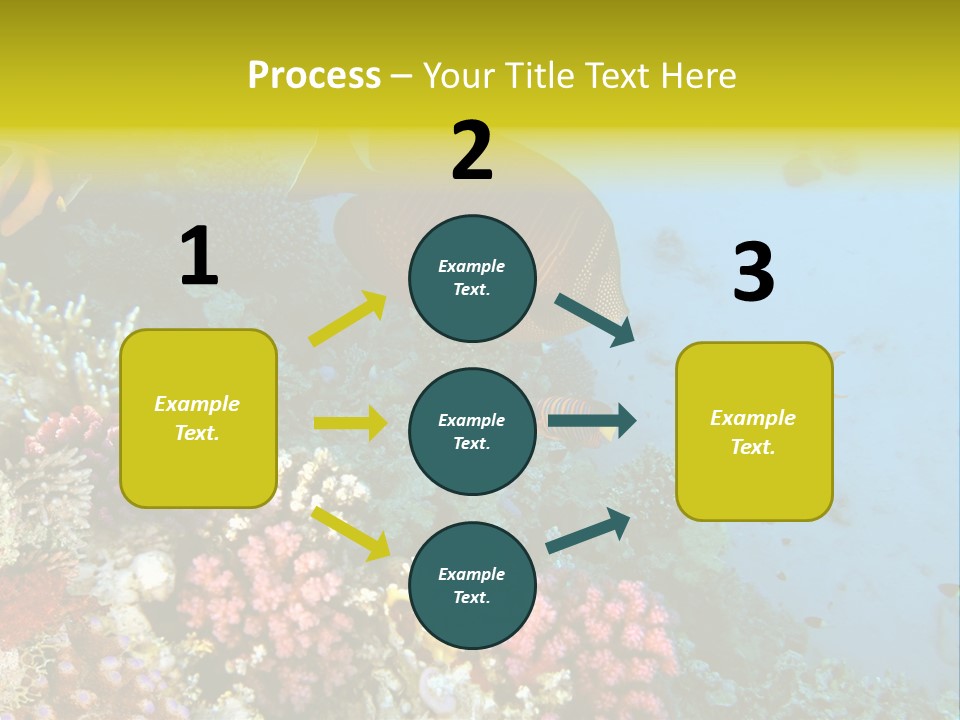 Process – Your Title Text Here

1

Example Text.

2

Example Text.

Example Text.

Example Text.

3

Example Text.